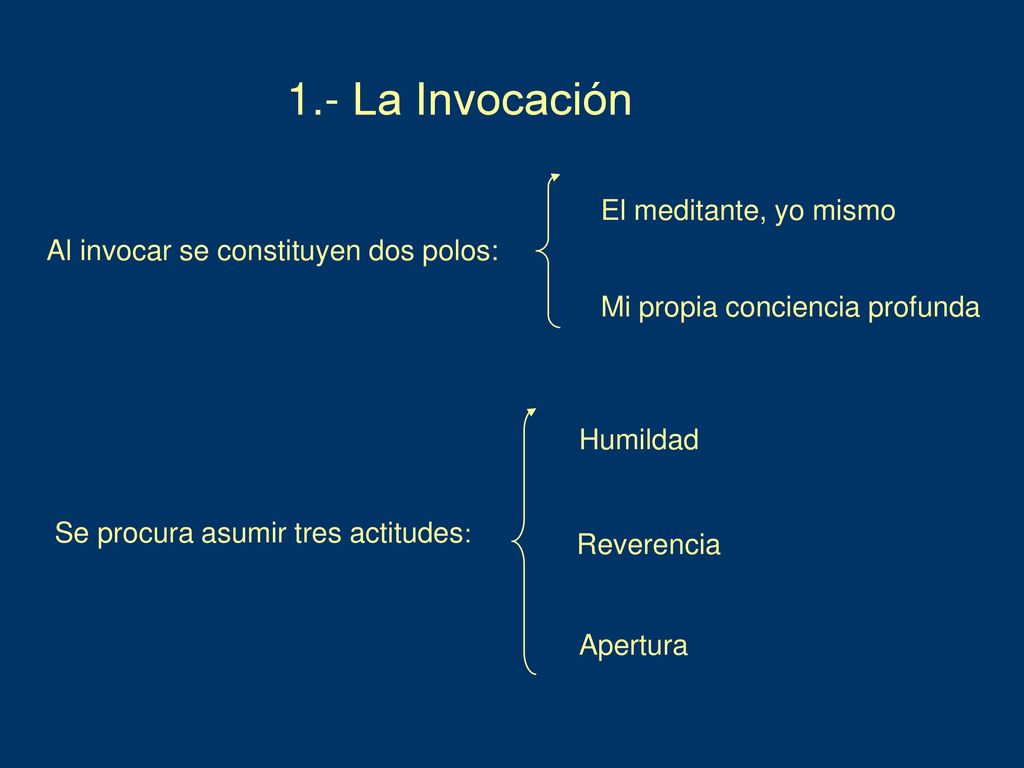 1.- La Invocación

Al invocar se constituyen dos polos:

El meditante, yo mismo

Mi propia conciencia profunda

Se procura asumir tres actitudes:

Humildad

Reverencia

Apertura